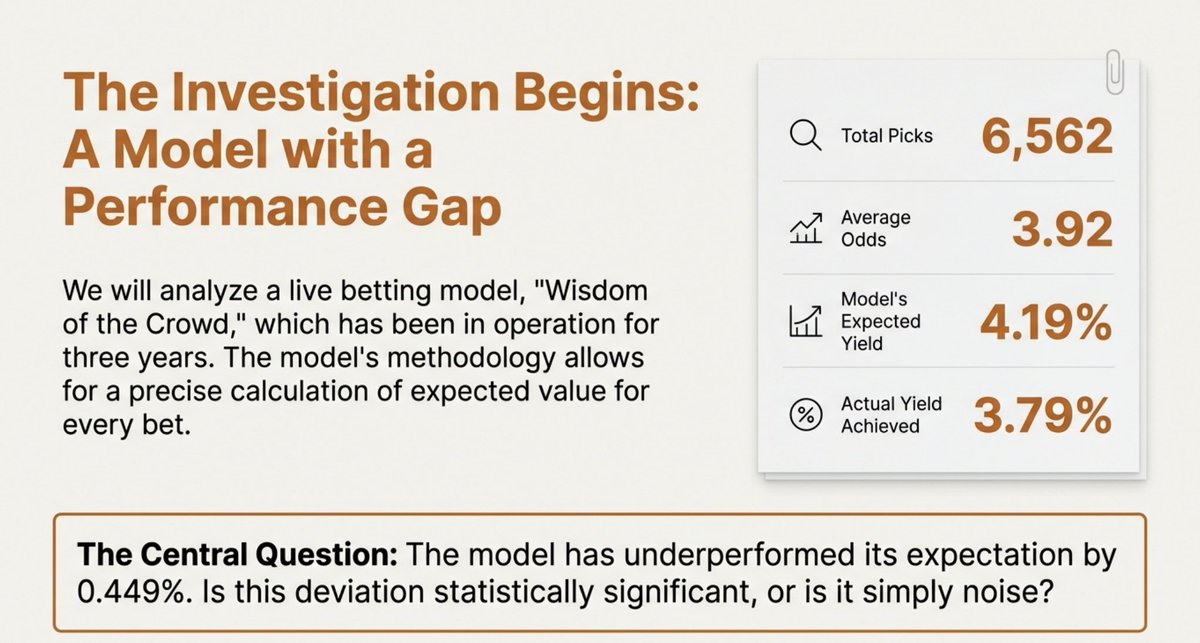 The Investigation Begins: A Model with a Performance Gap

We will analyze a live betting model, "Wisdom of the Crowd," which has been in operation for three years. The model's methodology allows for a precise calculation of expected value for every bet.

Total Picks 6,562

Average Odds 3.92

Model's Expected Yield 4.19%

Actual Yield Achieved 3.79%

**The Central Question:** The model has underperformed its expectation by 0.449%. Is this deviation statistically significant, or is it simply noise?